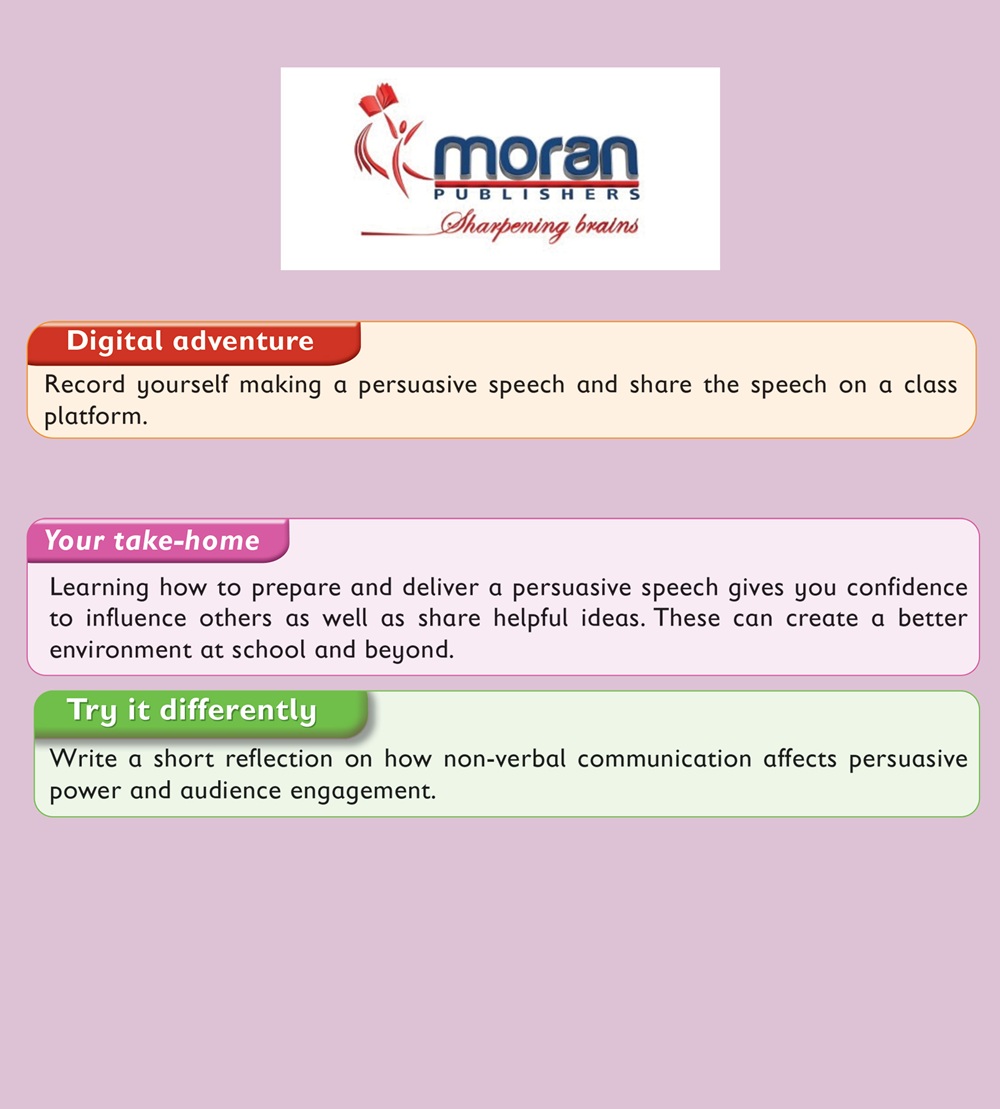 moran
PUBLISHERS
Sharpening brains

Digital adventure
Record yourself making a persuasive speech and share the speech on a class platform.

Your take-home
Learning how to prepare and deliver a persuasive speech gives you confidence to influence others as well as share helpful ideas. These can create a better environment at school and beyond.

Try it differently
Write a short reflection on how non-verbal communication affects persuasive power and audience engagement.